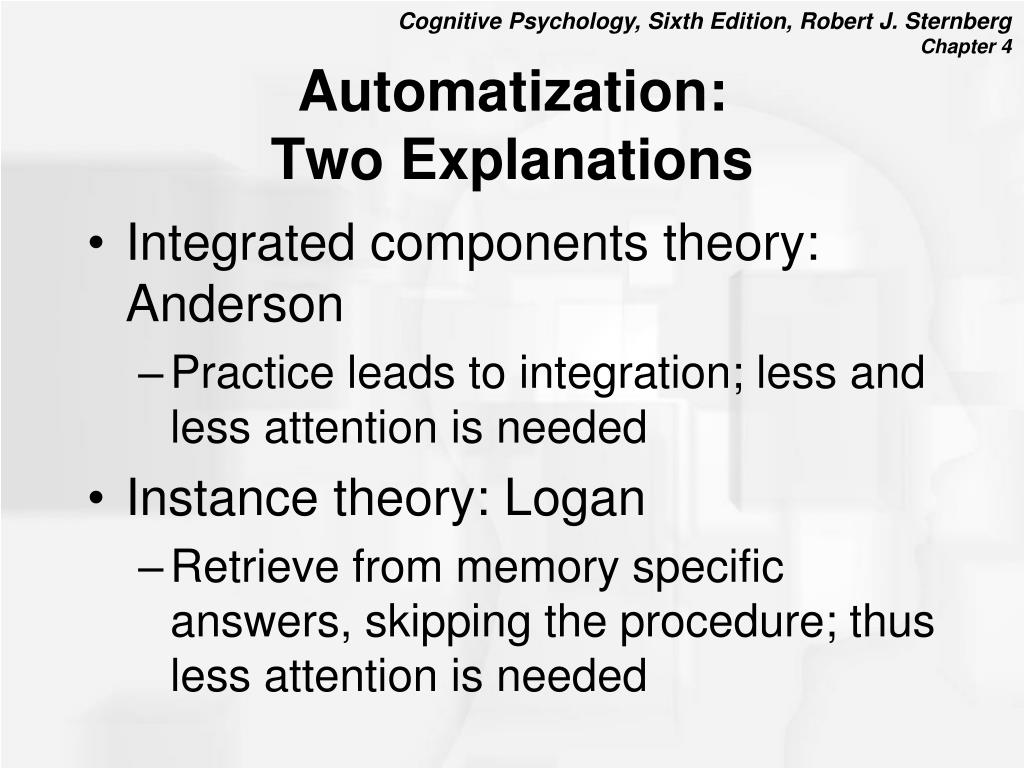 Cognitive Psychology, Sixth Edition, Robert J. Sternberg
Chapter 4

Automatization:
Two Explanations

• Integrated components theory: Anderson
– Practice leads to integration; less and less attention is needed
• Instance theory: Logan
– Retrieve from memory specific answers, skipping the procedure; thus less attention is needed